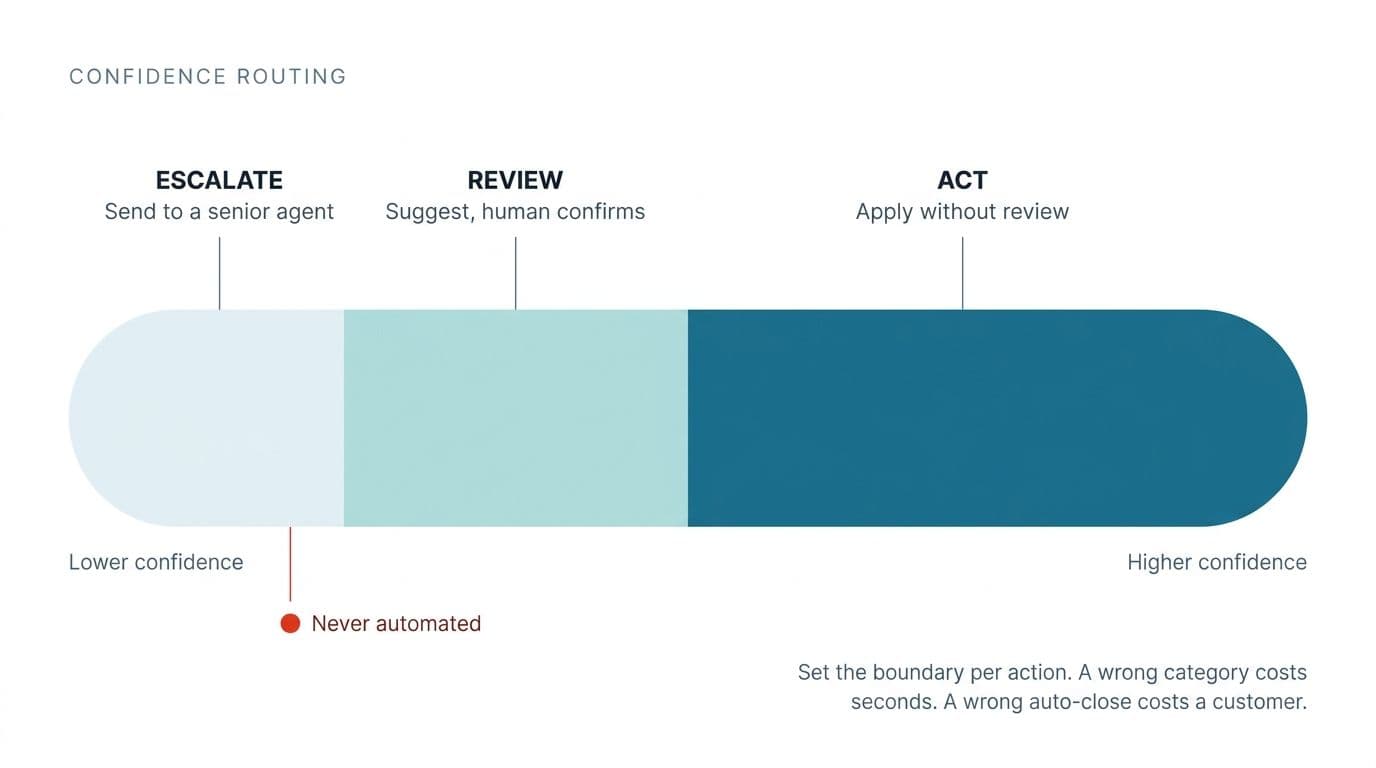 CONFIDENCE ROUTING

ESCALATE
Send to a senior agent

REVIEW
Suggest, human confirms

ACT
Apply without review

Lower confidence

Higher confidence

Never automated

Set the boundary per action. A wrong category costs seconds. A wrong auto-close costs a customer.